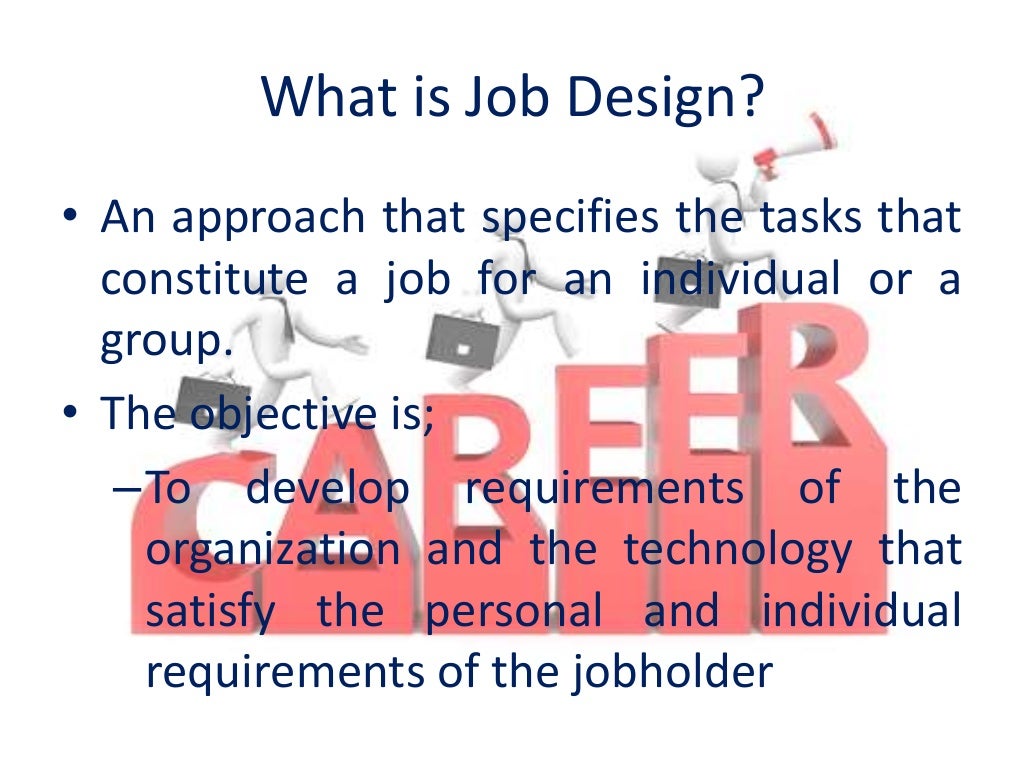 What is Job Design?

• An approach that specifies the tasks that constitute a job for an individual or a group.

• The objective is;

– To develop requirements of the organization and the technology that satisfy the personal and individual requirements of the jobholder

CAREER